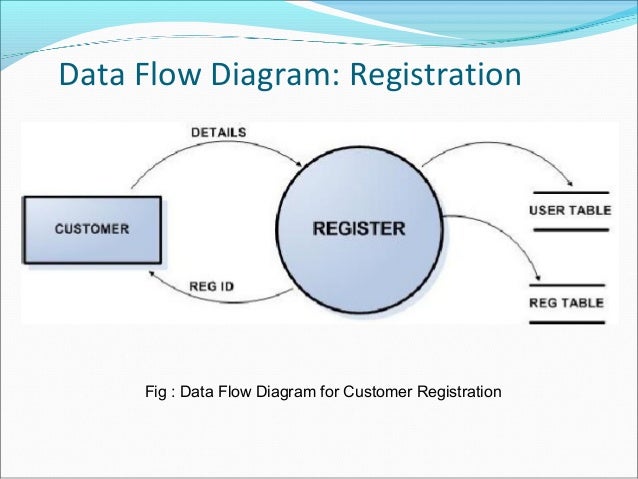 Data Flow Diagram: Registration

DETAILS

CUSTOMER

REGISTER

USER TABLE

REG ID

REG TABLE

Fig : Data Flow Diagram for Customer Registration